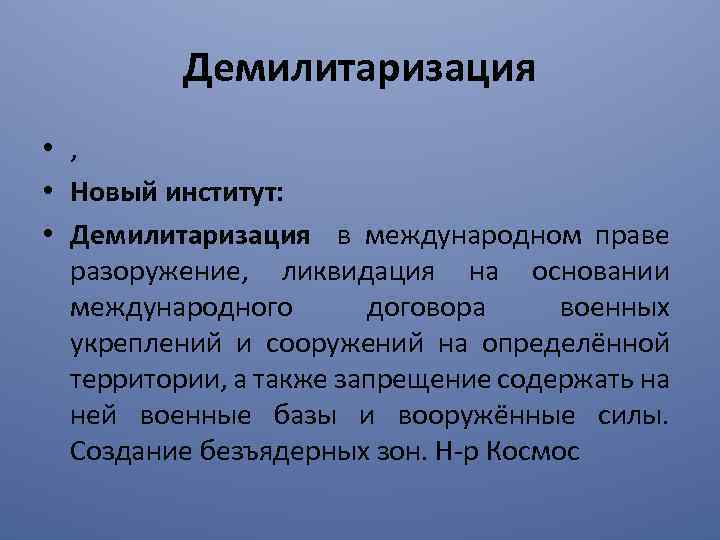 Демилитаризация

• ,
• Новый институт:
• Демилитаризация в международном праве разоружение, ликвидация на основании международного договора военных укреплений и сооружений на определённой территории, а также запрещение содержать на ней военные базы и вооружённые силы. Создание безъядерных зон. Н-р Космос